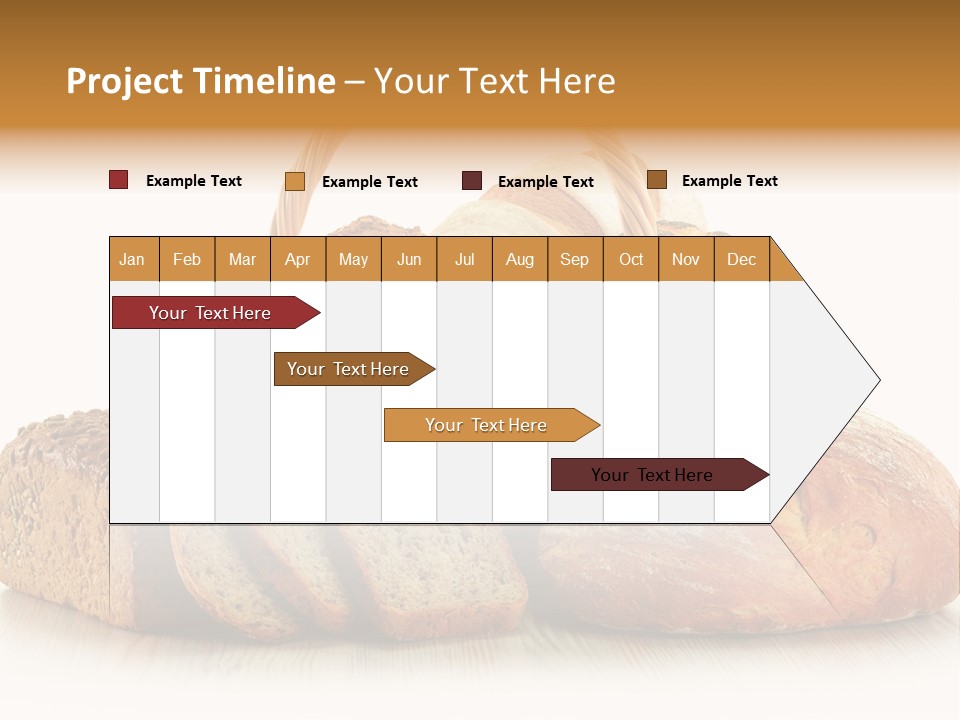 Project Timeline – Your Text Here

Example Text Example Text Example Text Example Text

| Jan | Feb | Mar | Apr | May | Jun | Jul | Aug | Sep | Oct | Nov | Dec |
|---|---|---|---|---|---|---|---|---|---|---|---|

Your Text Here

Your Text Here

Your Text Here

Your Text Here